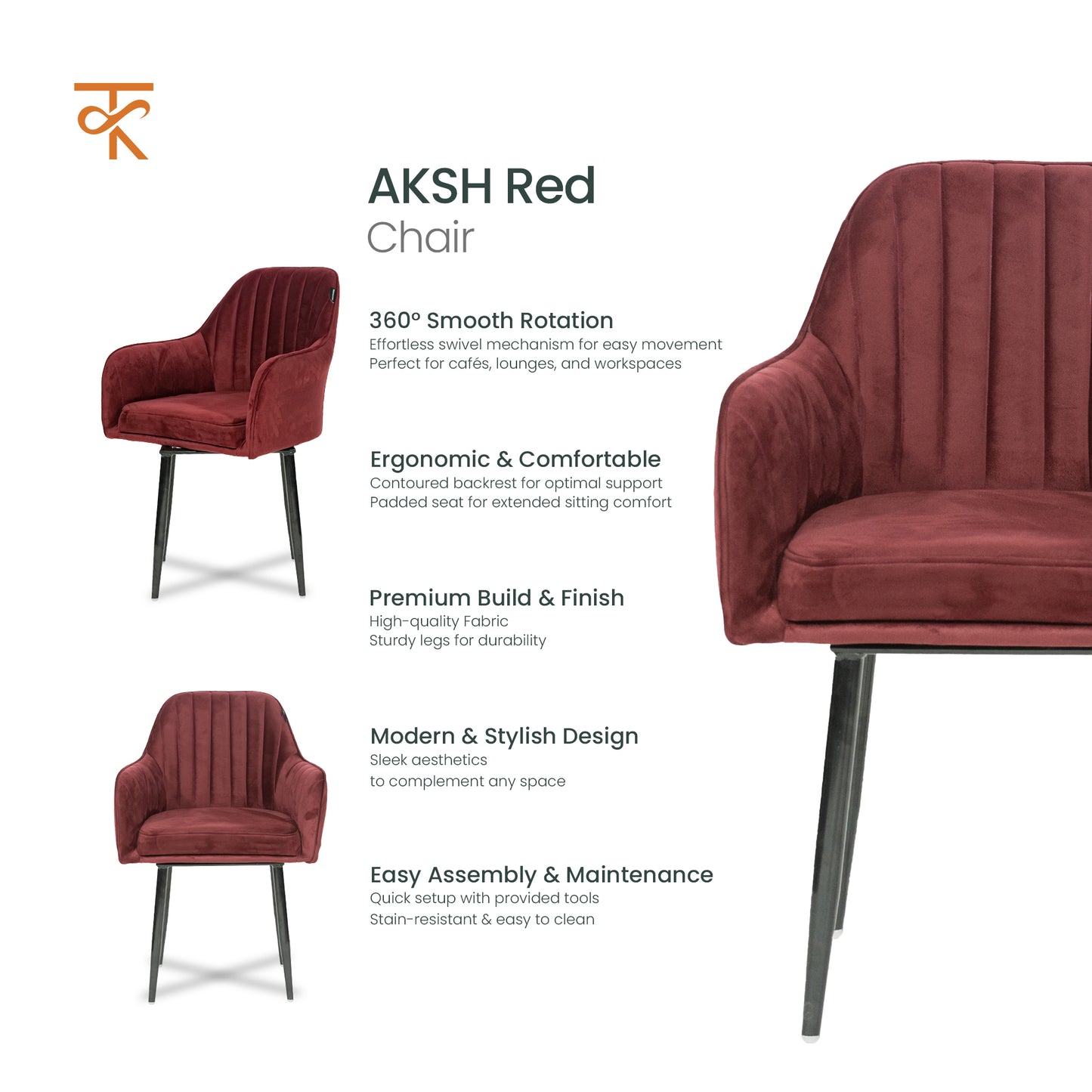 AKSH Red
Chair

360° Smooth Rotation
Effortless swivel mechanism for easy movement
Perfect for cafés, lounges, and workspaces

Ergonomic & Comfortable
Contoured backrest for optimal support
Padded seat for extended sitting comfort

Premium Build & Finish
High-quality Fabric
Sturdy legs for durability

Modern & Stylish Design
Sleek aesthetics
to complement any space

Easy Assembly & Maintenance
Quick setup with provided tools
Stain-resistant & easy to clean